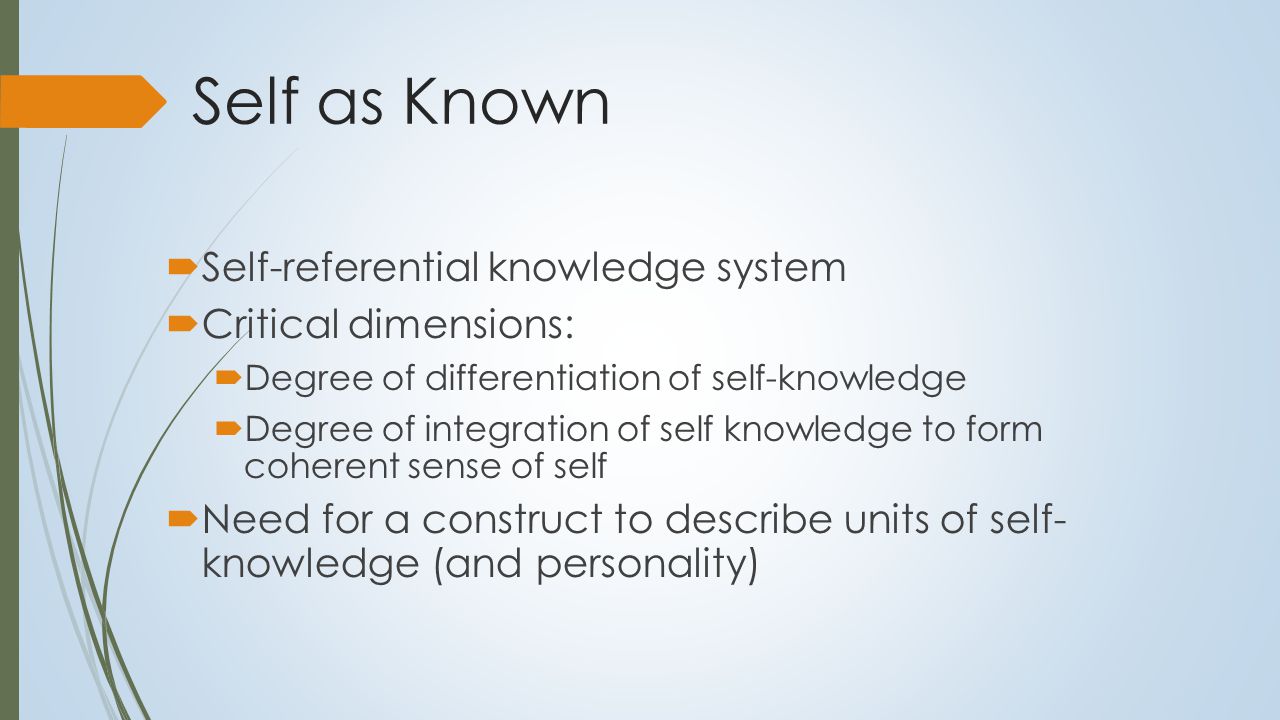 Self as Known

Self-referential knowledge system

Critical dimensions:

Degree of differentiation of self-knowledge

Degree of integration of self knowledge to form coherent sense of self

Need for a construct to describe units of self-knowledge (and personality)